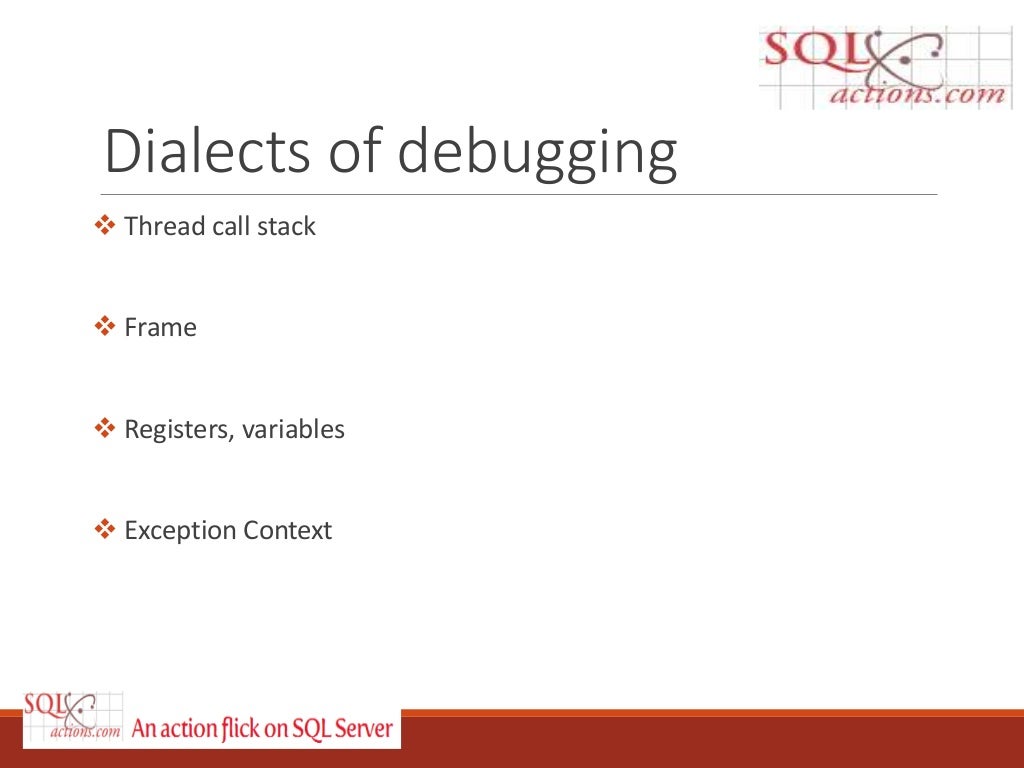 SQL actions.com

Dialects of debugging

❖ Thread call stack

❖ Frame

❖ Registers, variables

❖ Exception Context

SQL actions.com An action flick on SQL Server